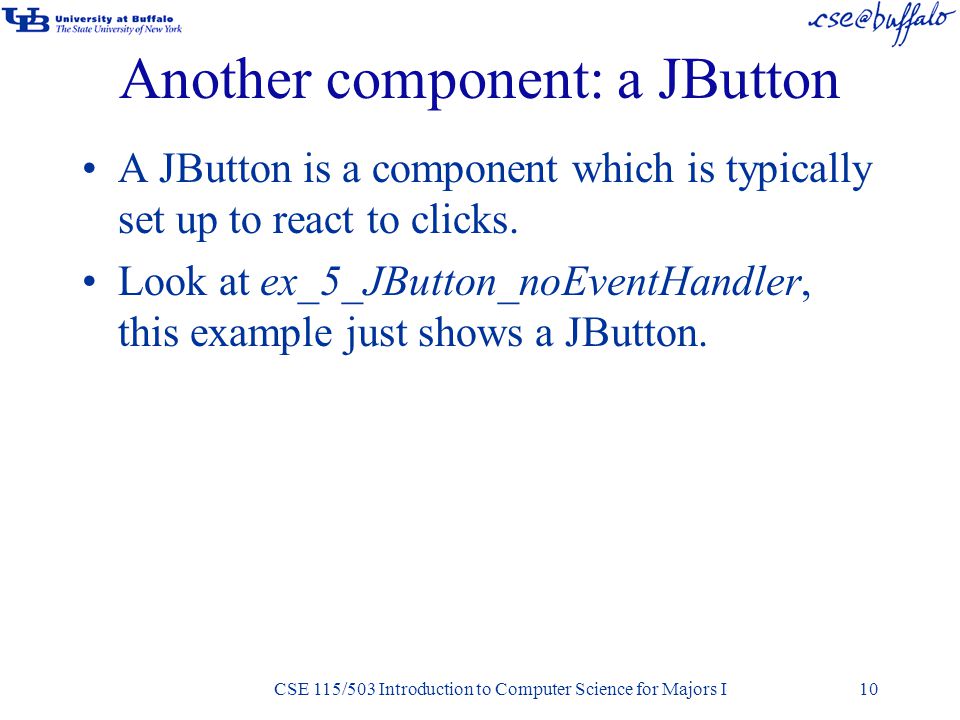 UB University at Buffalo
The State University of New York

cse@buffalo

Another component: a JButton

• A JButton is a component which is typically set up to react to clicks.

• Look at ex_5_JButton_noEventHandler, this example just shows a JButton.

CSE 115/503 Introduction to Computer Science for Majors I

10